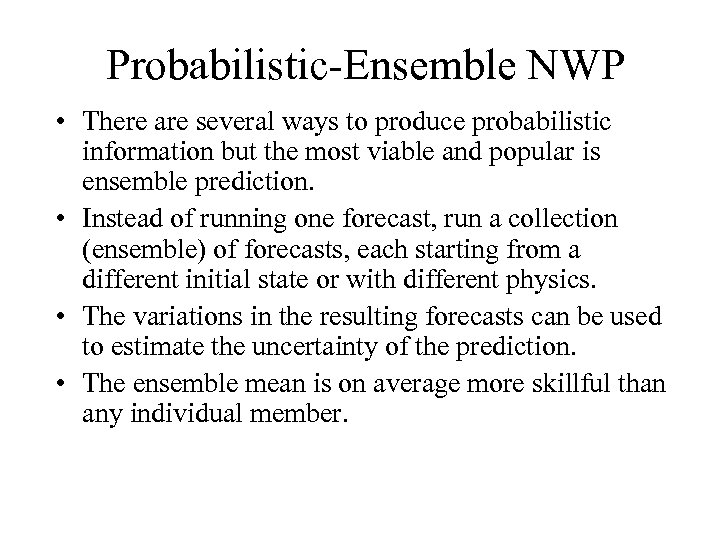 Probabilistic-Ensemble NWP

• There are several ways to produce probabilistic information but the most viable and popular is ensemble prediction.

• Instead of running one forecast, run a collection (ensemble) of forecasts, each starting from a different initial state or with different physics.

• The variations in the resulting forecasts can be used to estimate the uncertainty of the prediction.

• The ensemble mean is on average more skillful than any individual member.